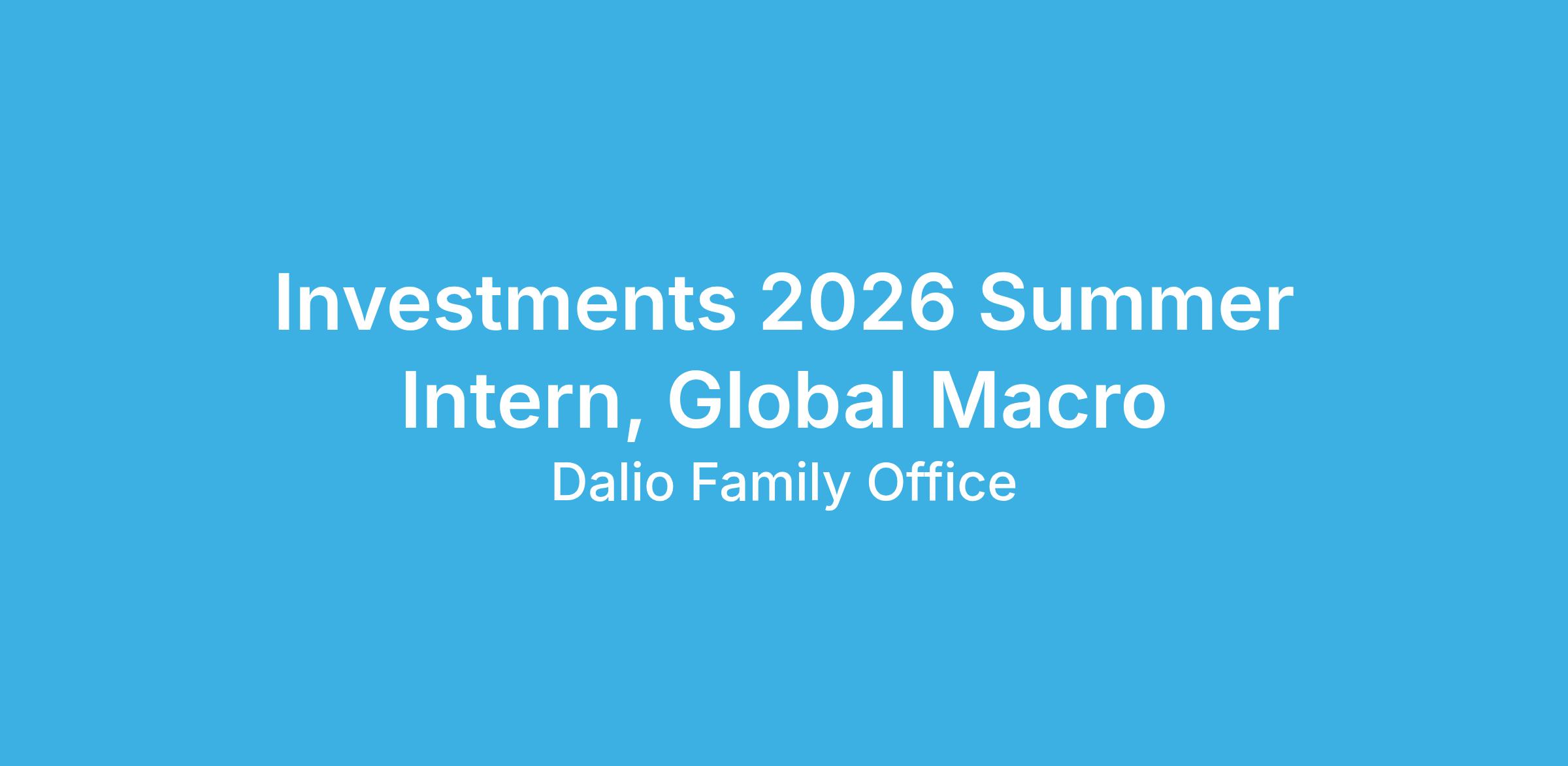 Investments 2026 Summer Intern, Global Macro

Dalio Family Office